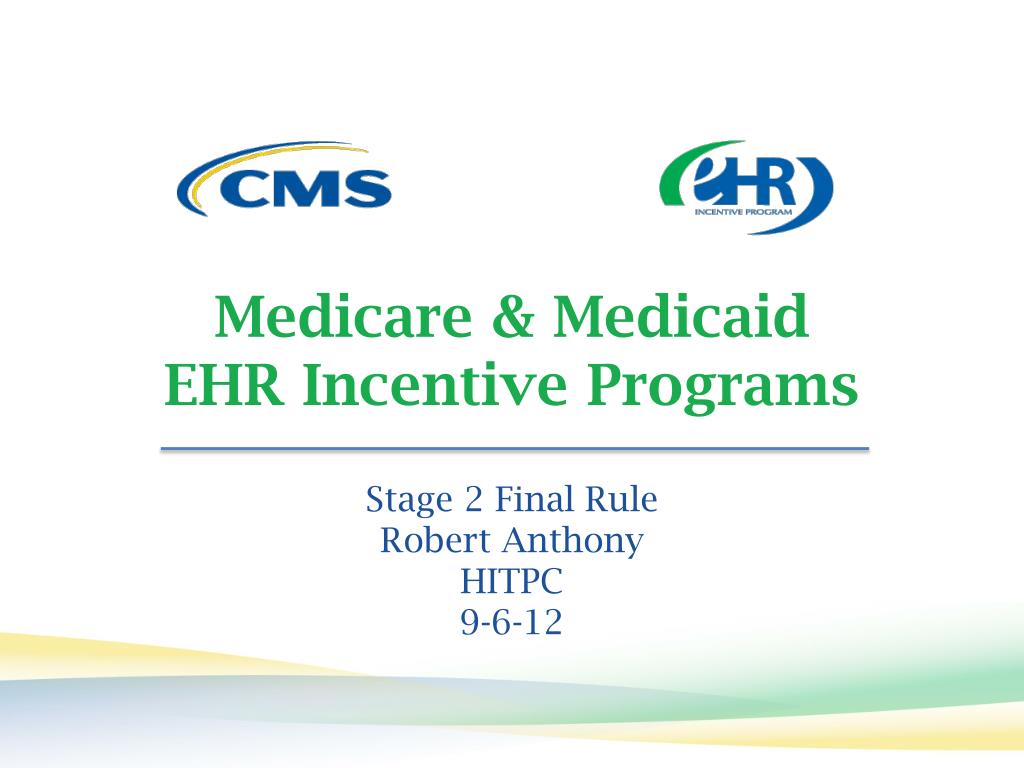 CMS

eHR
INCENTIVE PROGRAM

Medicare & Medicaid
EHR Incentive Programs

Stage 2 Final Rule
Robert Anthony
HITPC
9-6-12